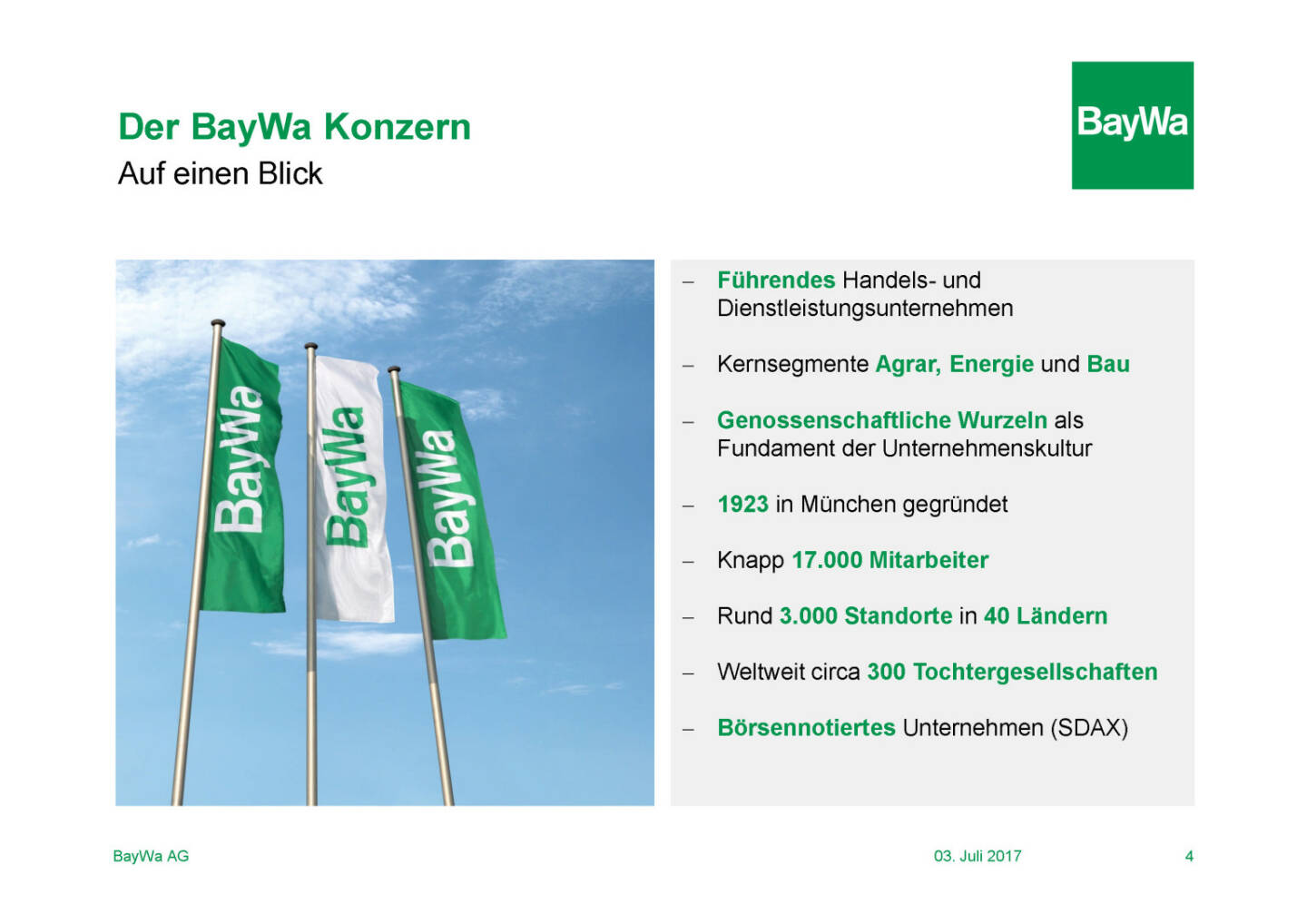 Der BayWa Konzern
Auf einen Blick

BayWa

BayWa

BayWa

BayWa

– Führendes Handels- und Dienstleistungsunternehmen

– Kernsegmente Agrar, Energie und Bau

– Genossenschaftliche Wurzeln als Fundament der Unternehmenskultur

– 1923 in München gegründet

– Knapp 17.000 Mitarbeiter

– Rund 3.000 Standorte in 40 Ländern

– Weltweit circa 300 Tochtergesellschaften

– Börsennotiertes Unternehmen (SDAX)

BayWa AG

03. Juli 2017

4